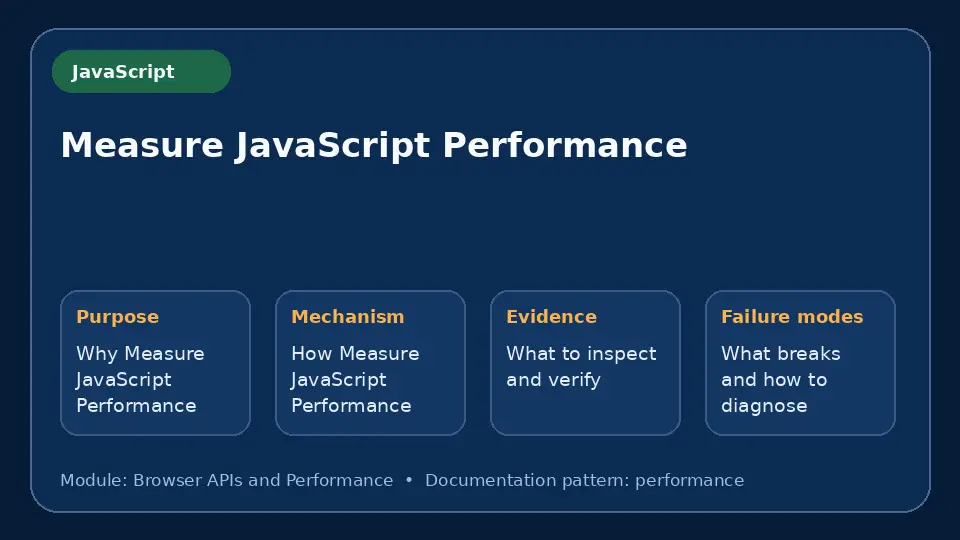 JavaScript

Measure JavaScript Performance

Purpose
Why Measure JavaScript Performance

Mechanism
How Measure JavaScript Performance

Evidence
What to inspect and verify

Failure modes
What breaks and how to diagnose

Module: Browser APIs and Performance • Documentation pattern: performance